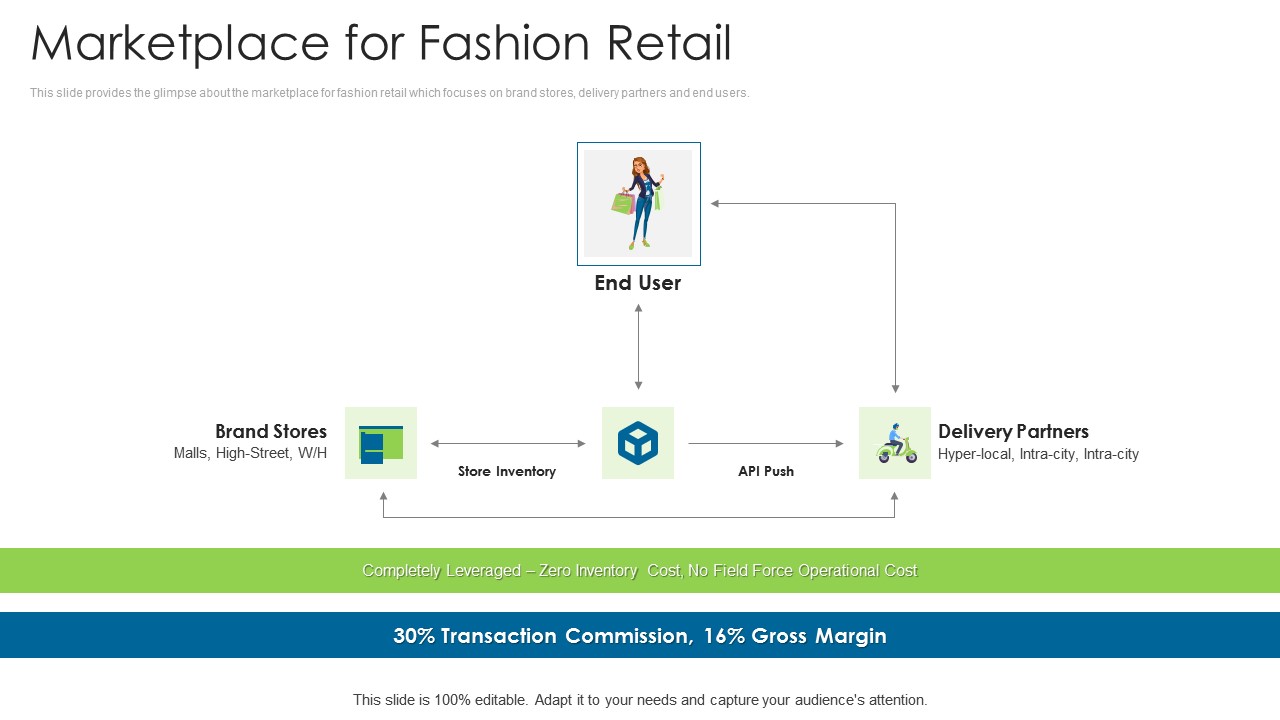 Marketplace for Fashion Retail

This slide provides the glimpse about the marketplace for fashion retail which focuses on brand stores, delivery partners and end users.

End User

Brand Stores
Malls, High-Street, W/H

Store Inventory

API Push

Delivery Partners
Hyper-local, Intra-city, Intra-city

Completely Leveraged – Zero Inventory Cost, No Field Force Operational Cost

30% Transaction Commission, 16% Gross Margin

This slide is 100% editable. Adapt it to your needs and capture your audience's attention.